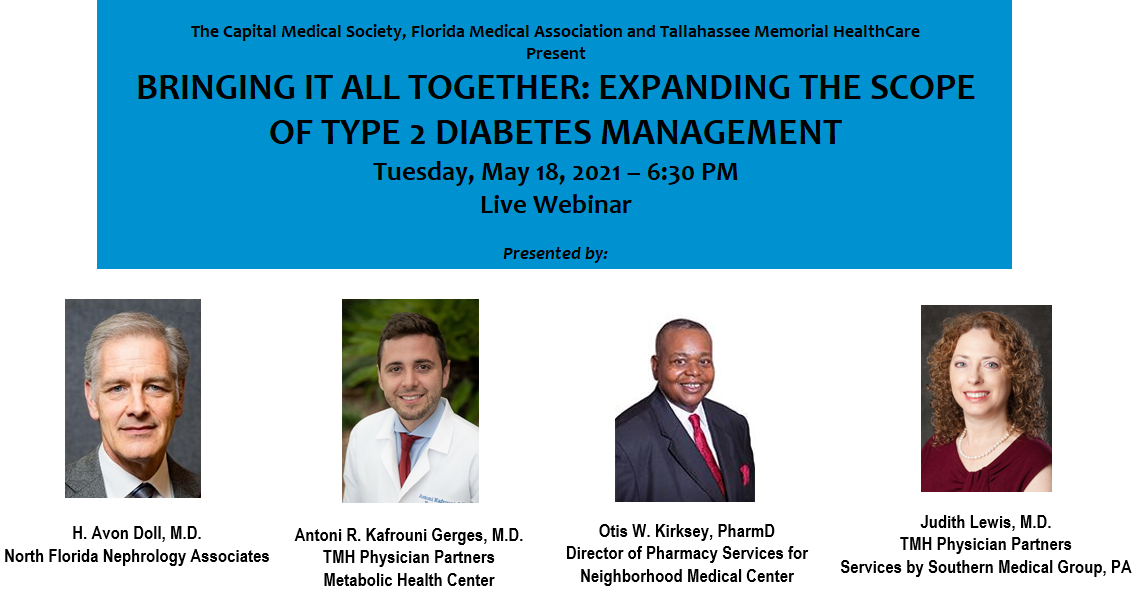 The Capital Medical Society, Florida Medical Association and Tallahassee Memorial HealthCare Present

BRINGING IT ALL TOGETHER: EXPANDING THE SCOPE OF TYPE 2 DIABETES MANAGEMENT

Tuesday, May 18, 2021 – 6:30 PM
Live Webinar

Presented by:

H. Avon Doll, M.D.
North Florida Nephrology Associates

Antoni R. Kafrouni Gerges, M.D.
TMH Physician Partners
Metabolic Health Center

Otis W. Kirksey, PharmD
Director of Pharmacy Services for
Neighborhood Medical Center

Judith Lewis, M.D.
TMH Physician Partners
Services by Southern Medical Group, PA